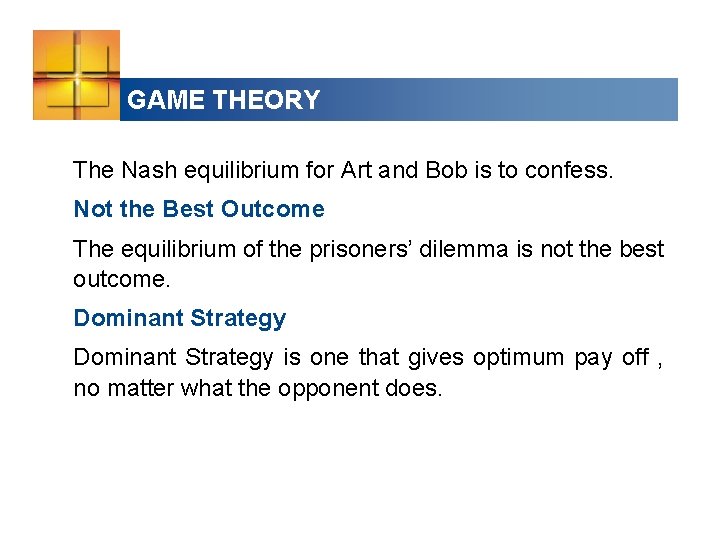 GAME THEORY

The Nash equilibrium for Art and Bob is to confess.

Not the Best Outcome

The equilibrium of the prisoners' dilemma is not the best outcome.

Dominant Strategy

Dominant Strategy is one that gives optimum pay off , no matter what the opponent does.